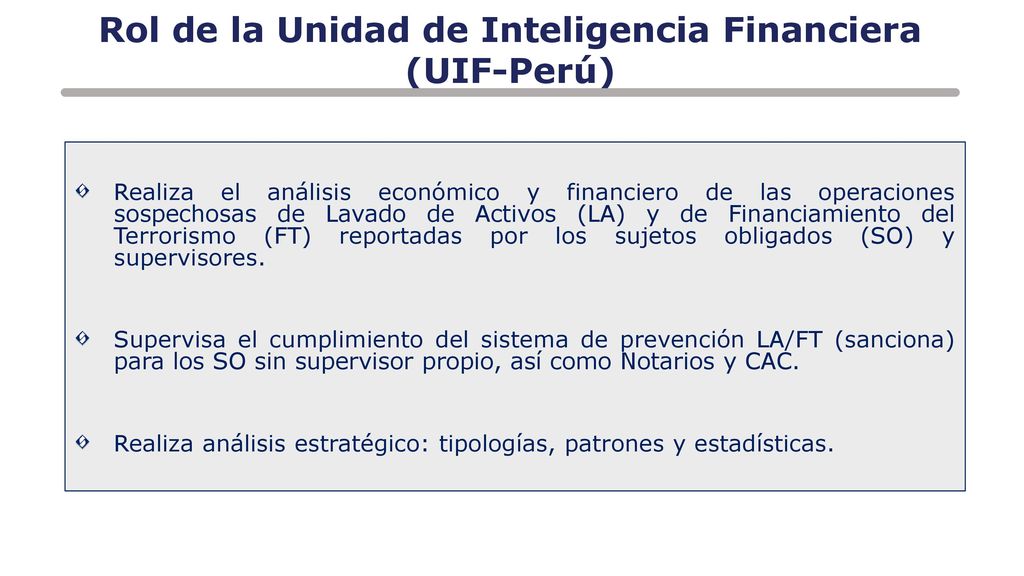 Rol de la Unidad de Inteligencia Financiera (UIF-Perú)

Realiza el análisis económico y financiero de las operaciones sospechosas de Lavado de Activos (LA) y de Financiamiento del Terrorismo (FT) reportadas por los sujetos obligados (SO) y supervisores.

Supervisa el cumplimiento del sistema de prevención LA/FT (sanciona) para los SO sin supervisor propio, así como Notarios y CAC.

Realiza análisis estratégico: tipologías, patrones y estadísticas.